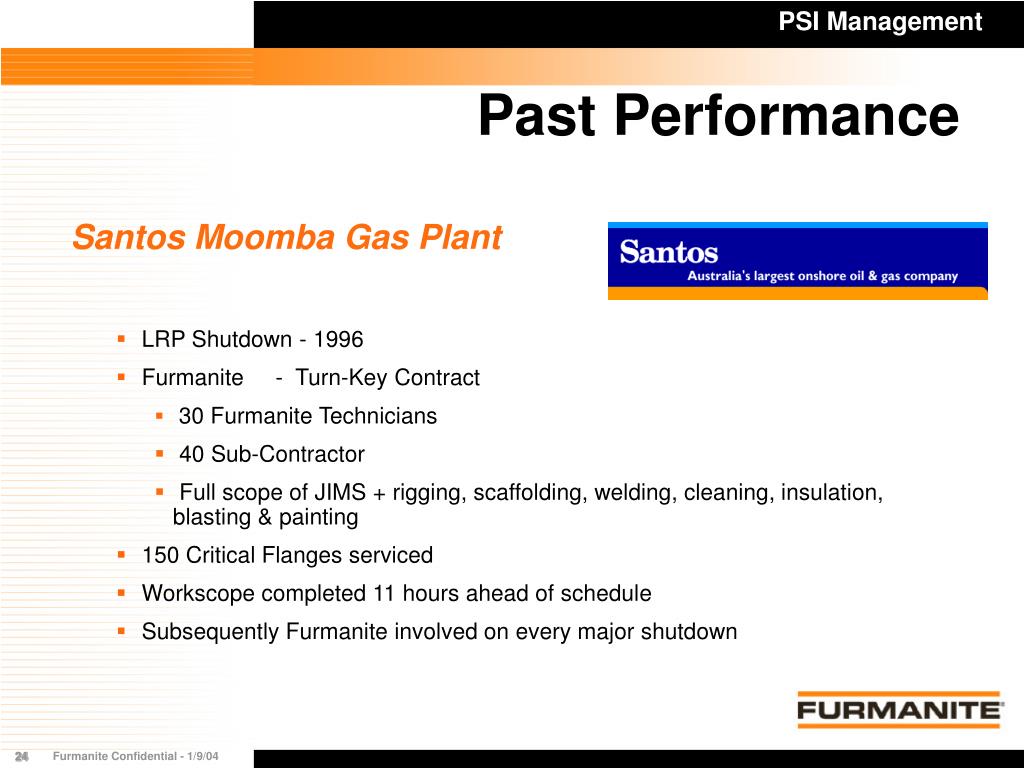 PSI Management

Past Performance

Santos Moomba Gas Plant

Santos
Australia's largest onshore oil & gas company

- LRP Shutdown - 1996
- Furmanite - Turn-Key Contract
  - 30 Furmanite Technicians
  - 40 Sub-Contractor
  - Full scope of JIMS + rigging, scaffolding, welding, cleaning, insulation, blasting & painting
- 150 Critical Flanges serviced
- Workscope completed 11 hours ahead of schedule
- Subsequently Furmanite involved on every major shutdown

FURMANITE

24 Furmanite Confidential - 1/9/04